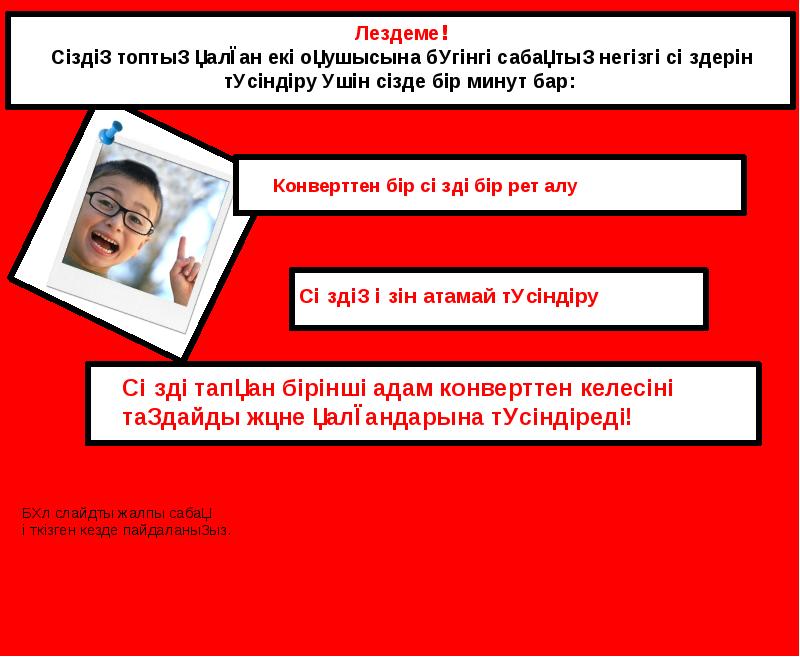 Лездеме!
СіздіЗ топтыЗ ЦалЇан екі оЦушысына бУгінгі сабаЦтыЗ негізгі сі здерін тУсіндіру Ушін сізде бір минут бар:

Конверттен бір сі зді бір рет алу

Сі здіЗ і зін атамай тУсіндіру

Сі зді тапЦан бірінші адам конверттен келесіні таЗдайды жцне ЦалЇандарына тУсіндіреді!

БХл слайдты жалпы сабаЦ і ткізген кезде пайдаланыЗыз.